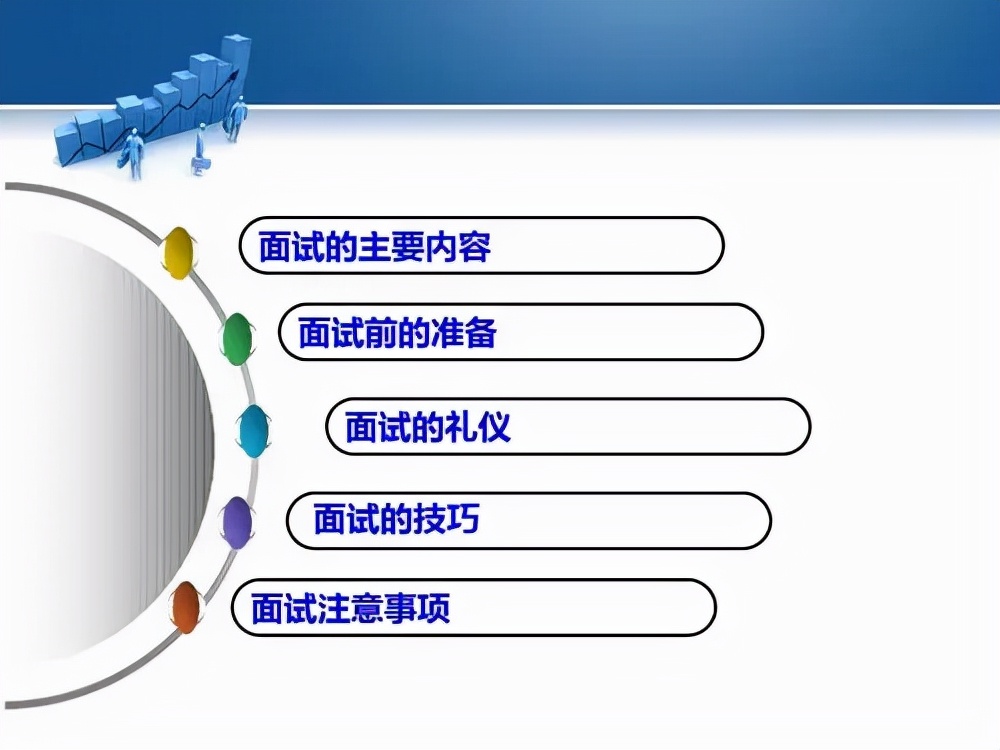 面试的主要内容

面试前的准备

面试的礼仪

面试的技巧

面试注意事项